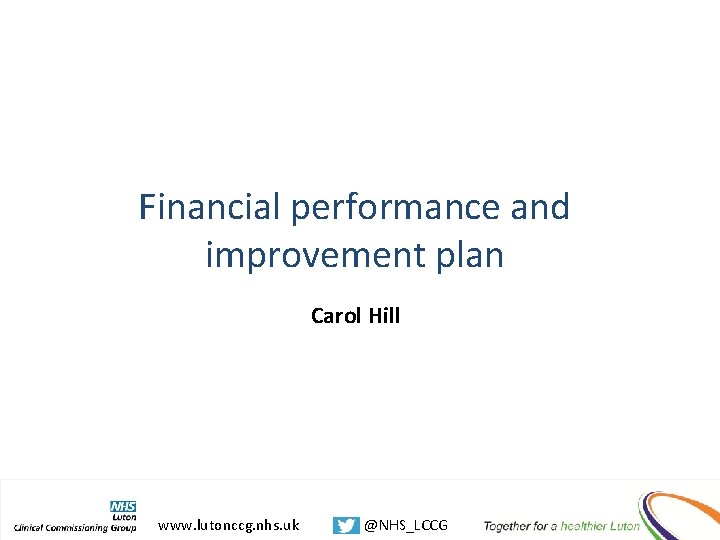 Financial performance and improvement plan

Carol Hill

NHS
Luton
Clinical Commissioning Group

www.lutonccg.nhs.uk

@NHS_LCCG

Together for a healthier Luton